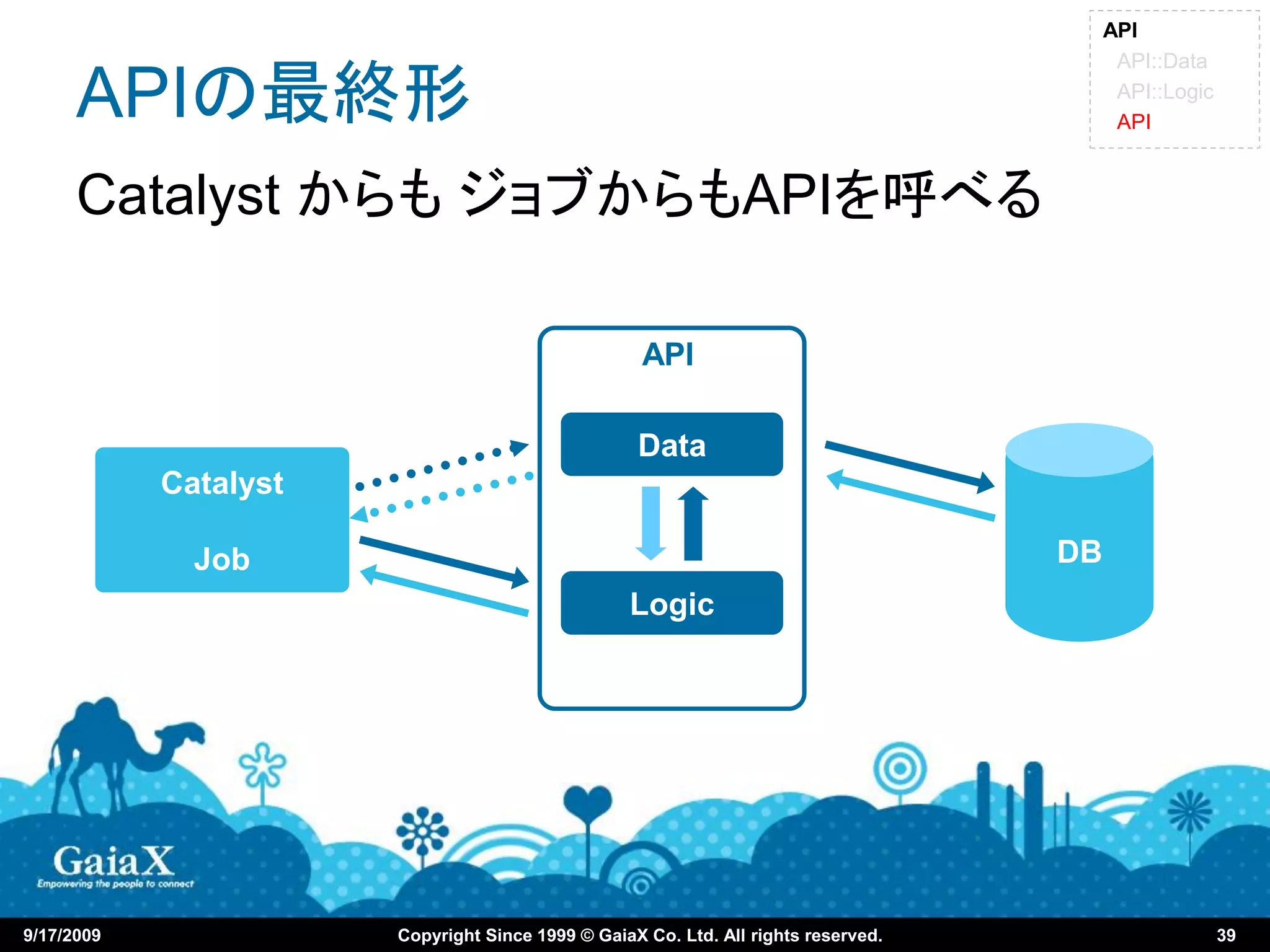 API
API::Data
API::Logic
API

APIの最終形

Catalyst からも ジョブからもAPIを呼べる

Catalyst

Job

API

Data

Logic

DB

GaiaX
Empowering the people to connect

9/17/2009
Copyright Since 1999 © GaiaX Co. Ltd. All rights reserved.
39